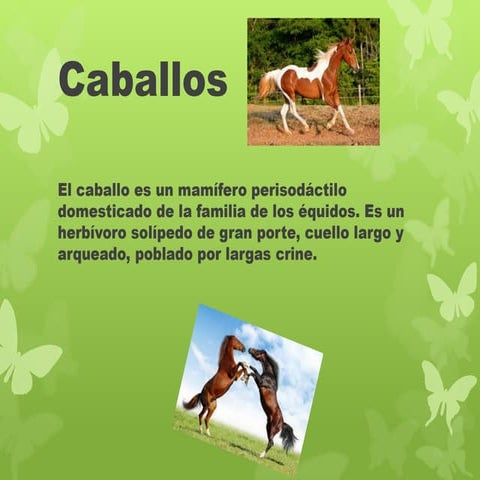 Caballos

El caballo es un mamífero perisodáctilo domesticado de la familia de los équidos. Es un herbívoro solípedo de gran porte, cuello largo y arqueado, poblado por largas crine.